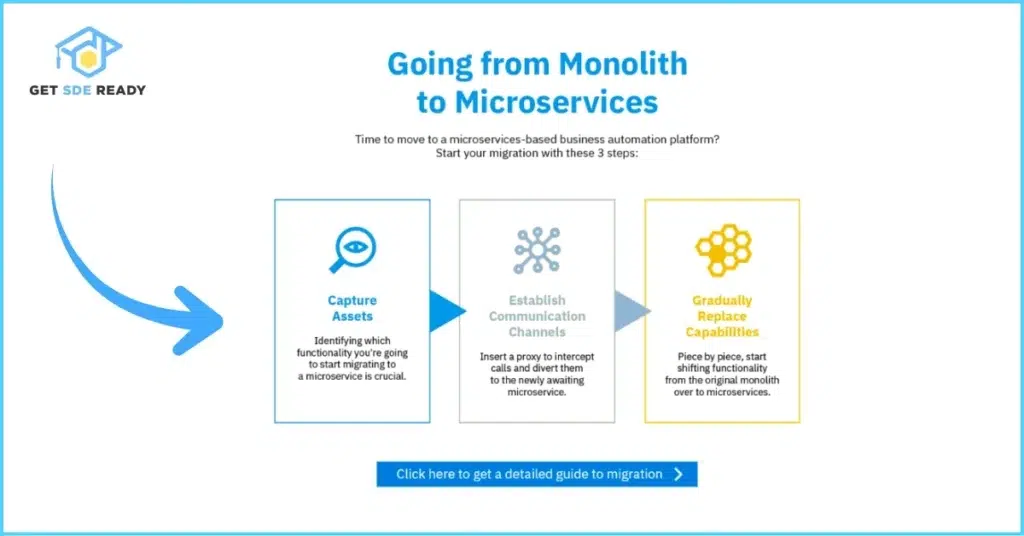 GET SDE READY

Going from Monolith to Microservices

Time to move to a microservices-based business automation platform? Start your migration with these 3 steps:

Capture Assets

Identifying which functionality you're going to start migrating to a microservice is crucial.

Establish Communication Channels

Insert a proxy to intercept calls and divert them to the newly awaiting microservice.

Gradually Replace Capabilities

Piece by piece, start shifting functionality from the original monolith over to microservices.

Click here to get a detailed guide to migration